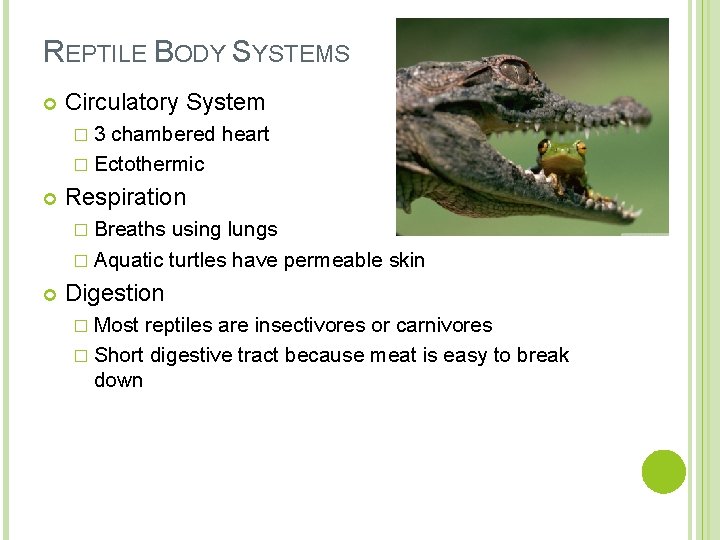 REPTILE BODY SYSTEMS

Circulatory System

3 chambered heart

Ectothermic

Respiration

Breaths using lungs

Aquatic turtles have permeable skin

Digestion

Most reptiles are insectivores or carnivores

Short digestive tract because meat is easy to break down